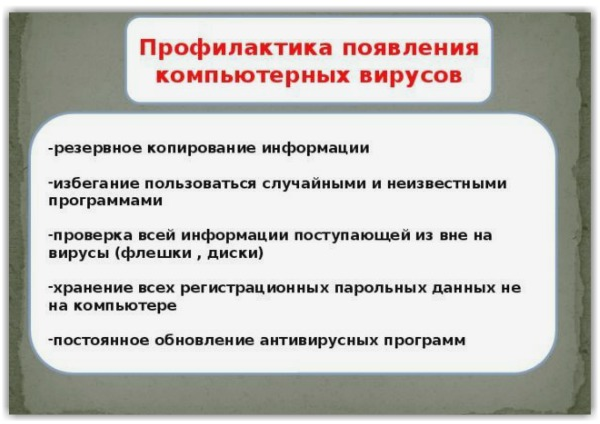 Профилактика появления компьютерных вирусов

-резервное копирование информации

-избегание пользоваться случайными и неизвестными программами

-проверка всей информации поступающей из вне на вирусы (флешки , диски)

-хранение всех регистрационных парольных данных не на компьютере

-постоянное обновление антивирусных программ